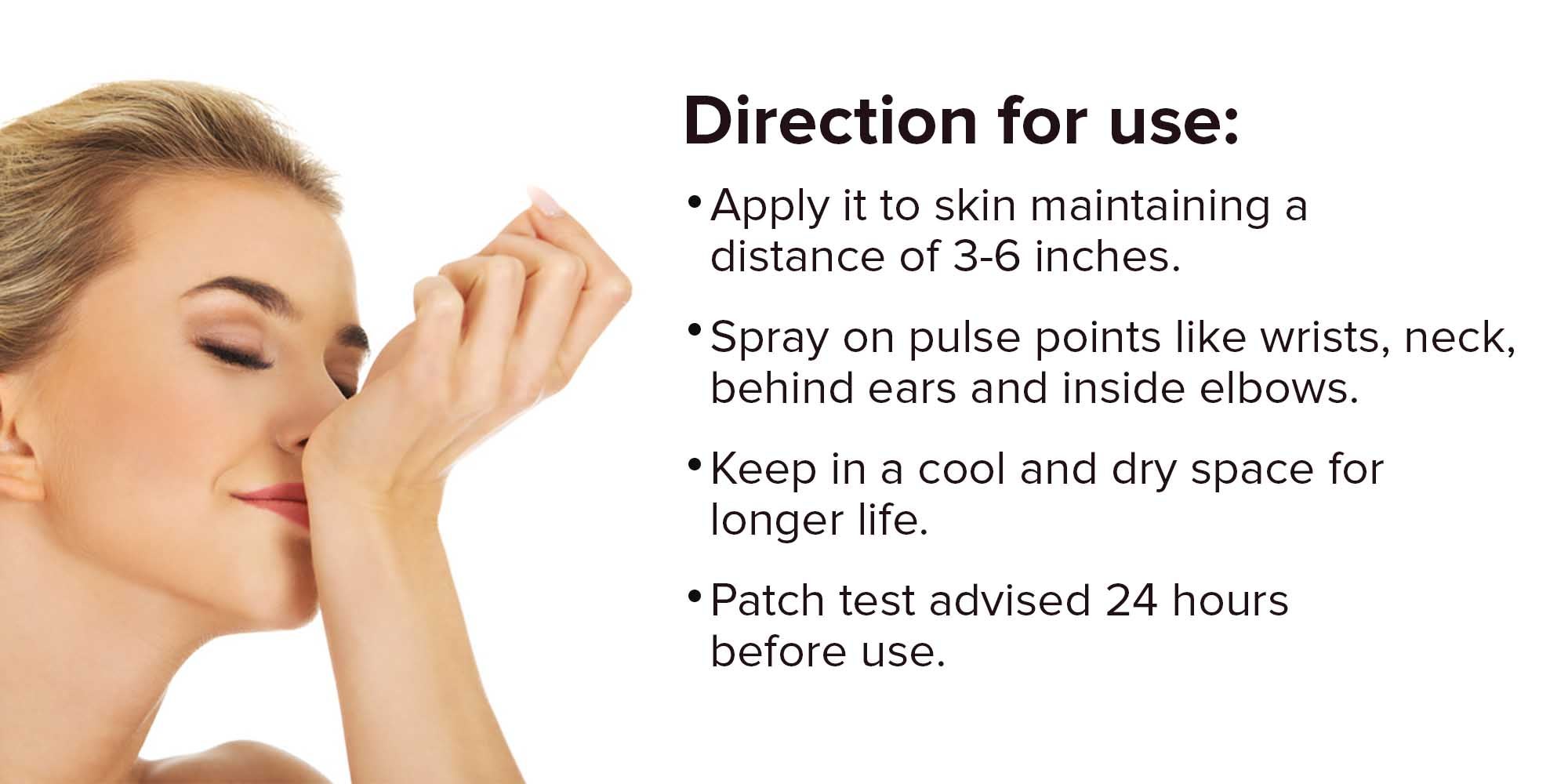 Direction for use:

• Apply it to skin maintaining a distance of 3-6 inches.

• Spray on pulse points like wrists, neck, behind ears and inside elbows.

• Keep in a cool and dry space for longer life.

• Patch test advised 24 hours before use.